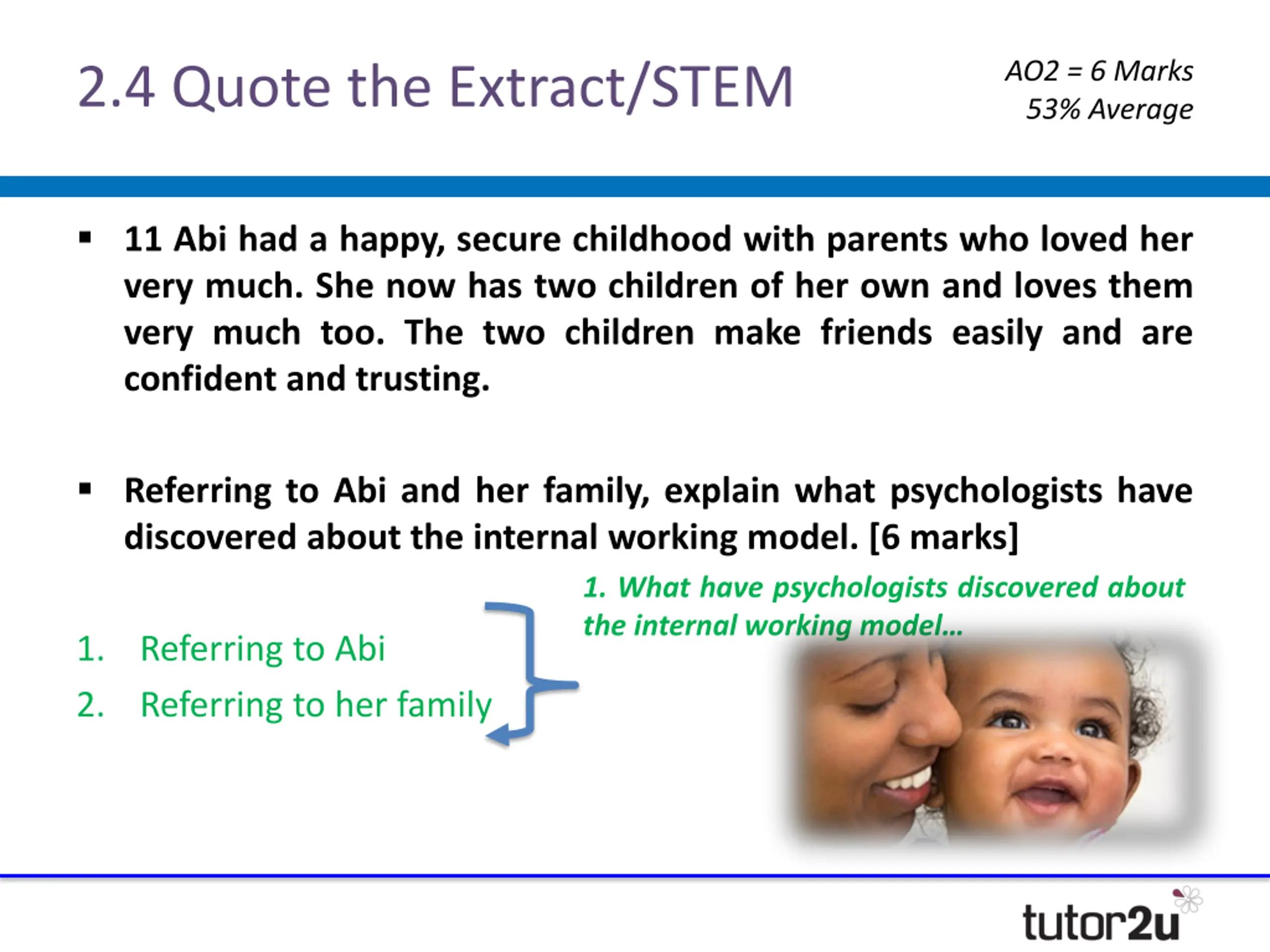 2.4 Quote the Extract/STEM

AO2 = 6 Marks
53% Average

▪ 11 Abi had a happy, secure childhood with parents who loved her very much. She now has two children of her own and loves them very much too. The two children make friends easily and are confident and trusting.

▪ Referring to Abi and her family, explain what psychologists have discovered about the internal working model. [6 marks]

1. What have psychologists discovered about the internal working model...

1. Referring to Abi
2. Referring to her family

tutor2u